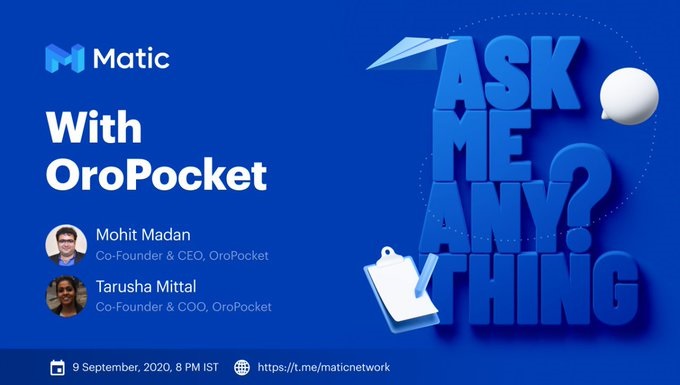 Matic

With OroPocket

Mohit Madan
Co-Founder & CEO, OroPocket

Tarusha Mittal
Co-Founder & COO, OroPocket

ASK ME ANY? THING

9 September, 2020, 8 PM IST https://t.me/maticnetwork